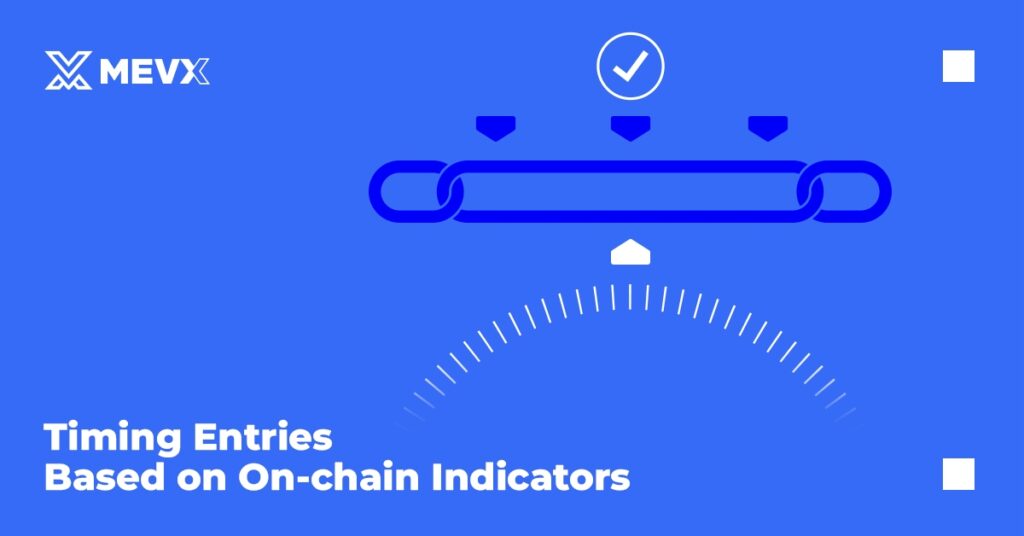 MEVX

Timing Entries
Based on On-chain Indicators